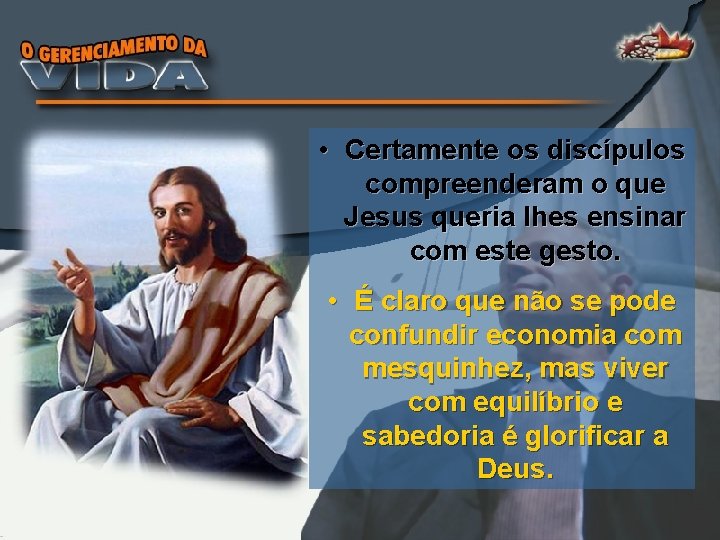 O GERENCIAMENTO DA
VIDA

• Certamente os discípulos compreenderam o que Jesus queria lhes ensinar com este gesto.

• É claro que não se pode confundir economia com mesquinhez, mas viver com equilíbrio e sabedoria é glorificar a Deus.